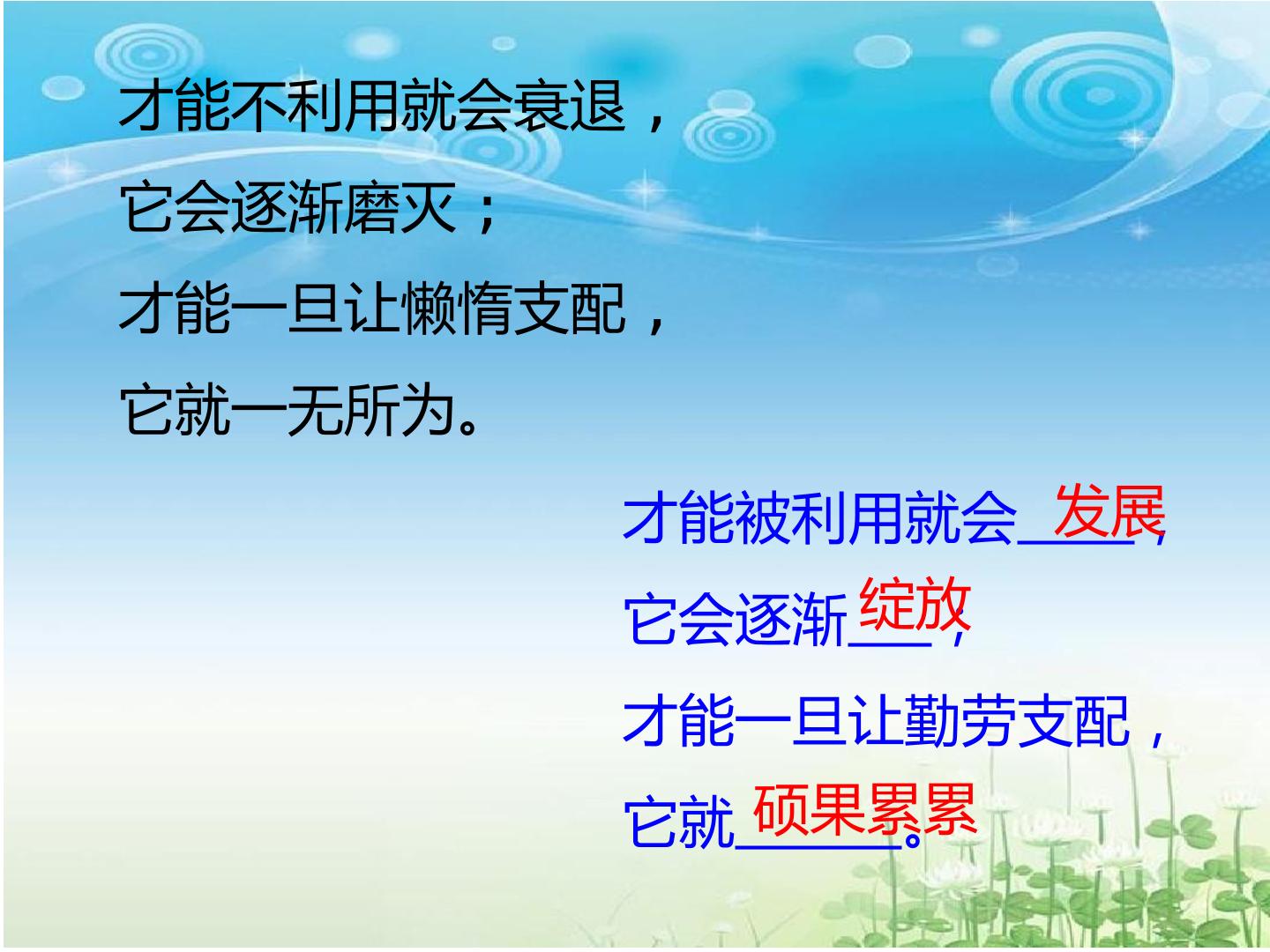 才能不利用就会衰退，

它会逐渐磨灭；

才能一旦让懒惰支配，

它就一无所为。

才能被利用就会发展，

它会逐渐绽放，

才能一旦让勤劳支配，

它就硕果累累。